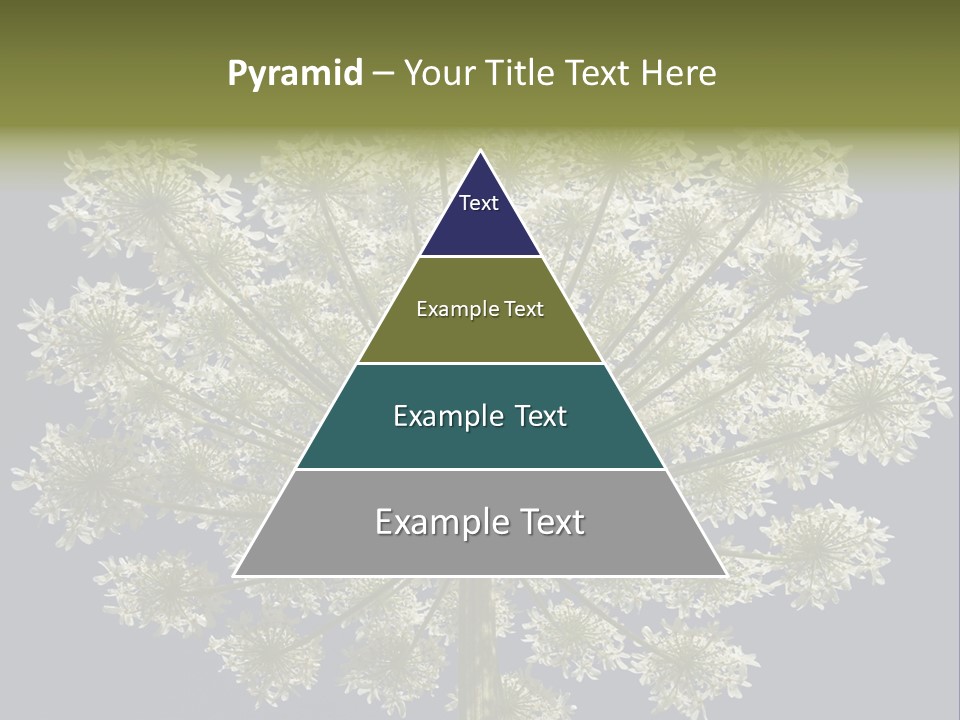 Pyramid – Your Title Text Here

Text

Example Text

Example Text

Example Text